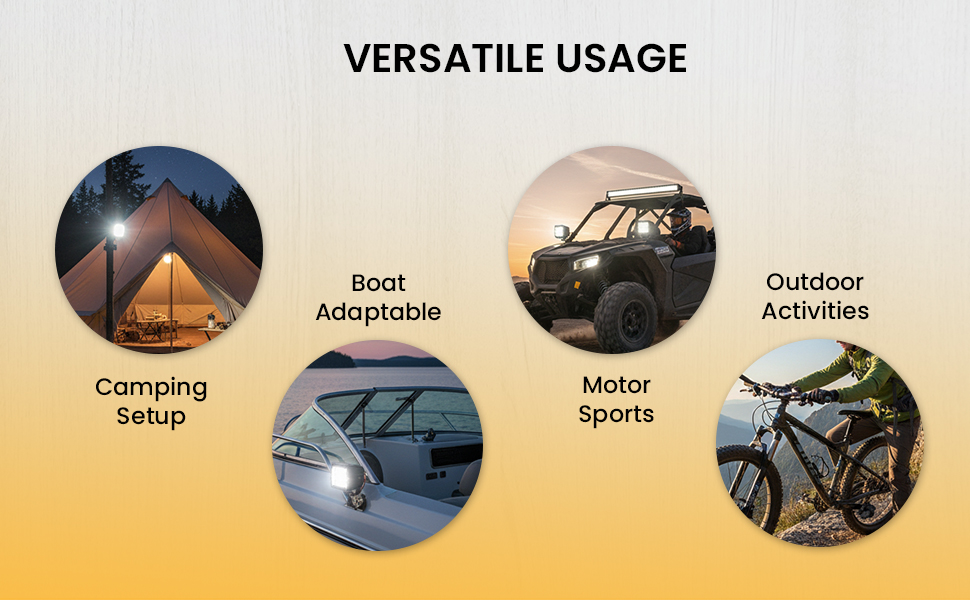 VERSATILE USAGE

Camping Setup

Boat Adaptable

Motor Sports

Outdoor Activities